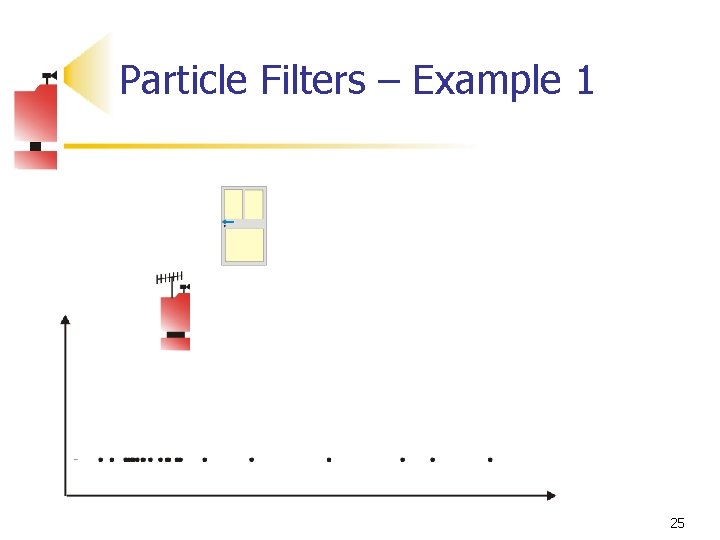 Particle Filters – Example 1

25